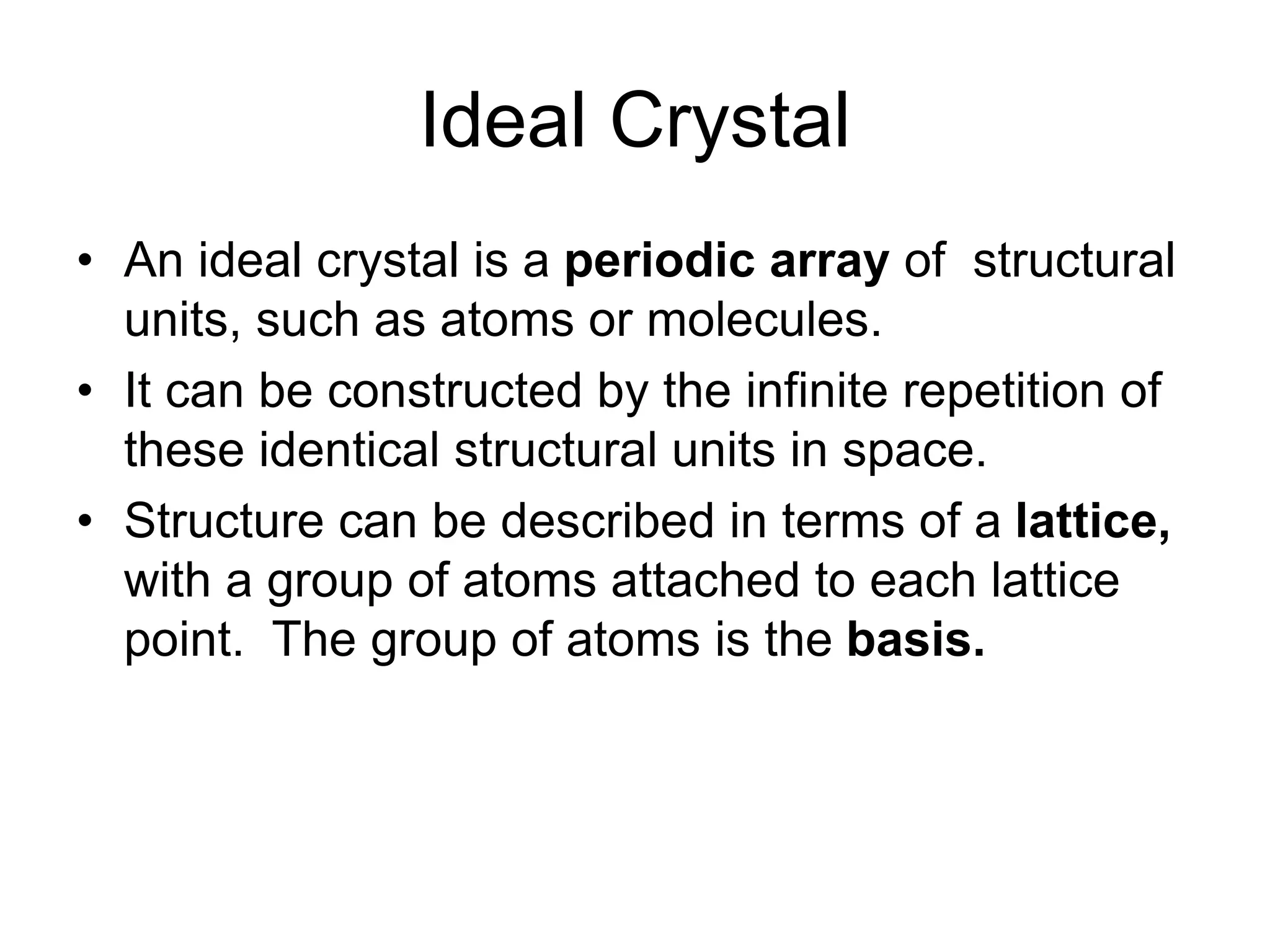 Ideal Crystal

• An ideal crystal is a periodic array of structural units, such as atoms or molecules.
• It can be constructed by the infinite repetition of these identical structural units in space.
• Structure can be described in terms of a lattice, with a group of atoms attached to each lattice point. The group of atoms is the basis.